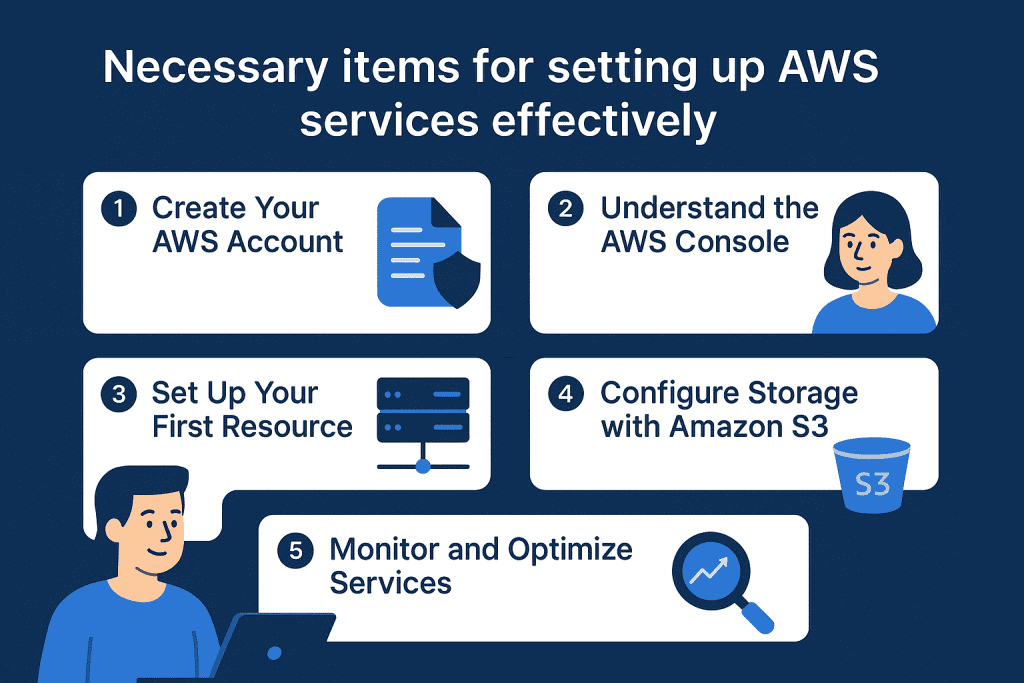 Necessary items for setting up AWS services effectively

1 Create Your AWS Account

2 Understand the AWS Console

3 Set Up Your First Resource

4 Configure Storage with Amazon S3

S3

5 Monitor and Optimize Services